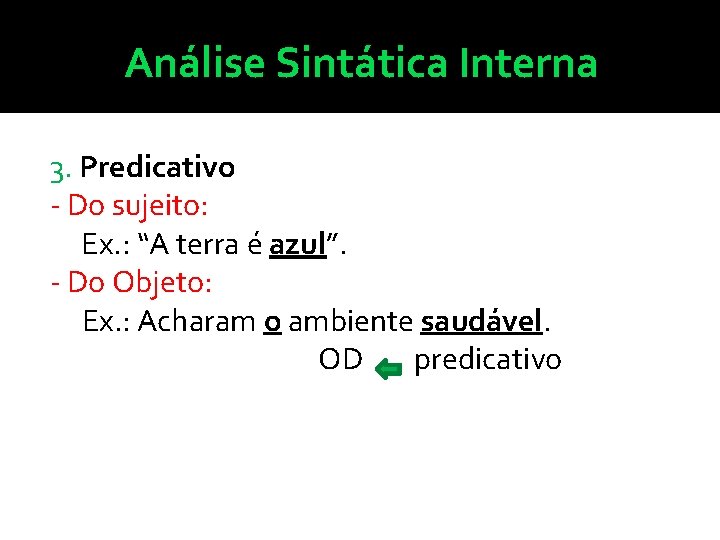 Análise Sintática Interna

3. Predicativo
- Do sujeito:
Ex.: “A terra é azul”.
- Do Objeto:
Ex.: Acharam o ambiente saudável.
OD predicativo